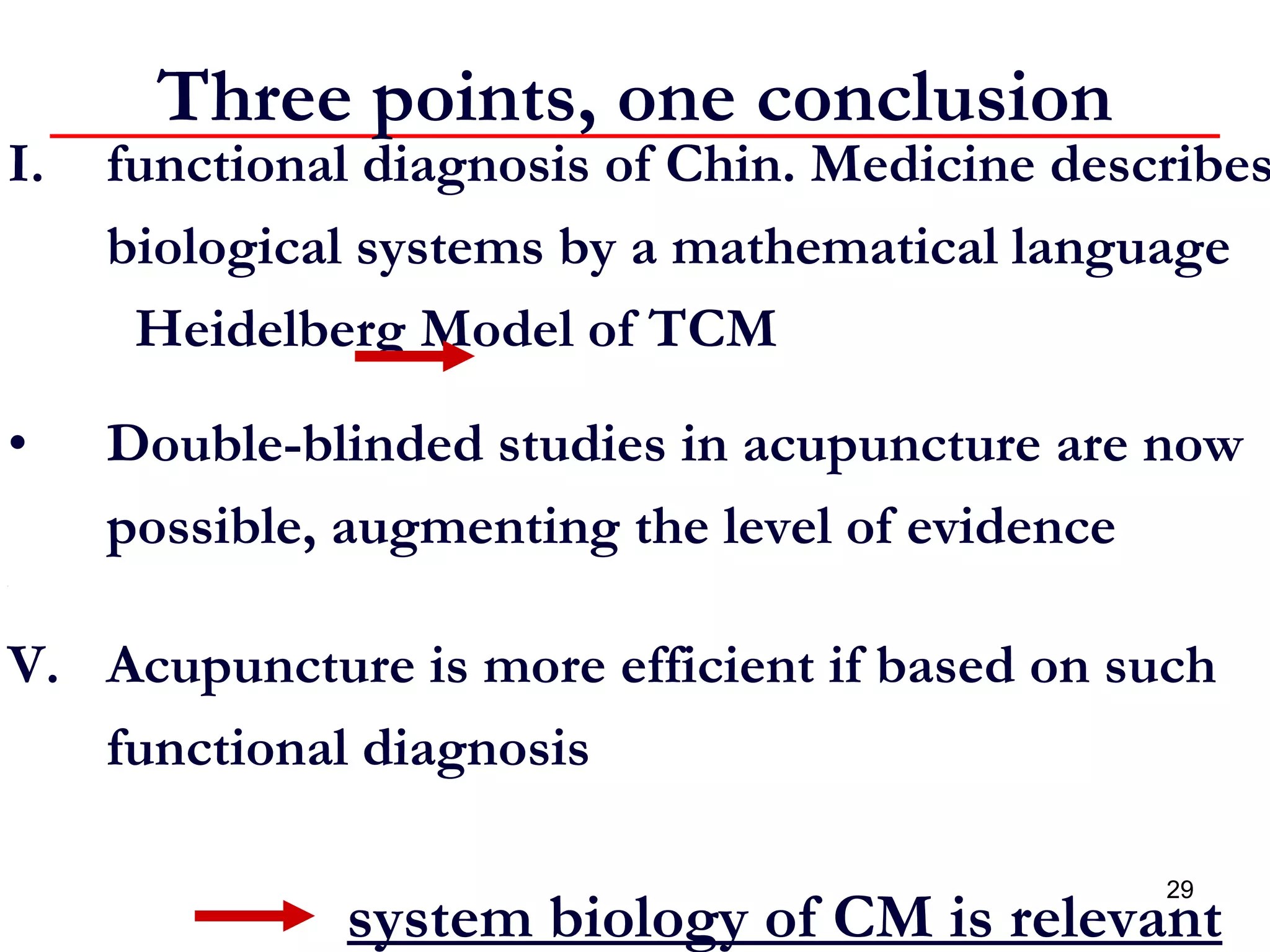 Three points, one conclusion

I. functional diagnosis of Chin. Medicine describes biological systems by a mathematical language Heidelberg Model of TCM

• Double-blinded studies in acupuncture are now possible, augmenting the level of evidence

V. Acupuncture is more efficient if based on such functional diagnosis

29

system biology of CM is relevant